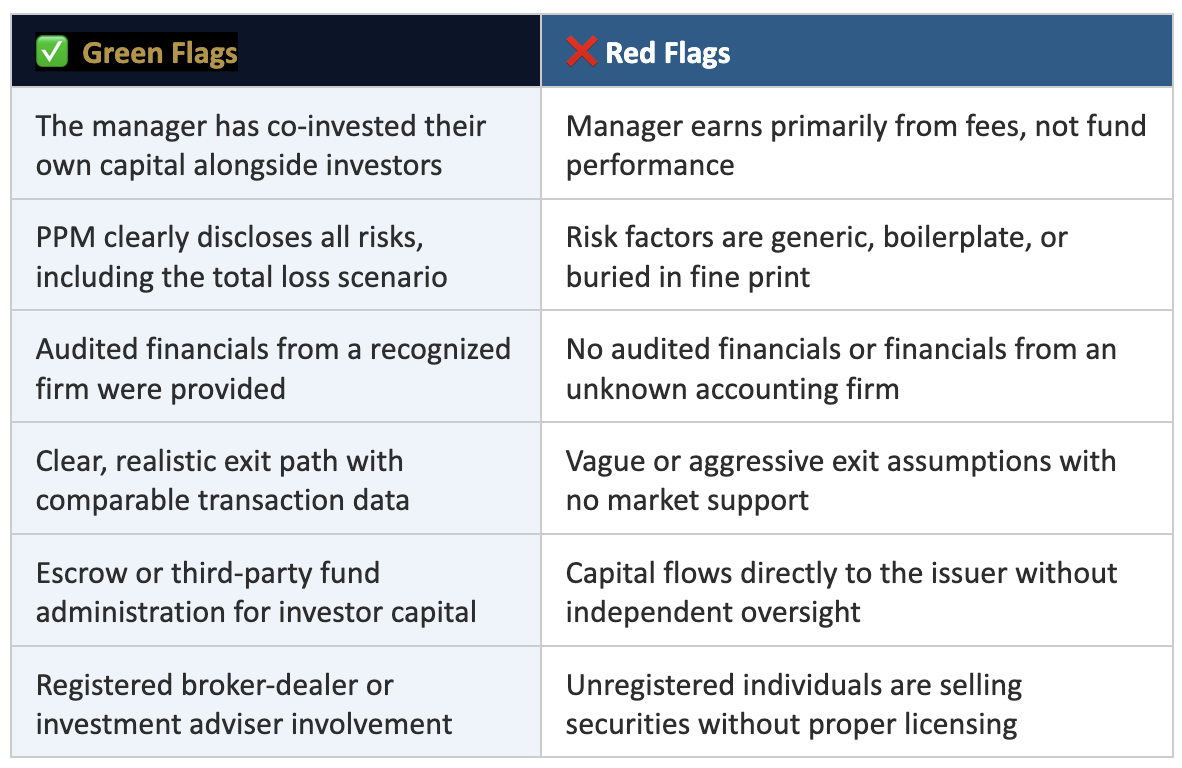 | ✅ Green Flags | ❌ Red Flags |
|---|---|
| The manager has co-invested their own capital alongside investors | Manager earns primarily from fees, not fund performance |
| PPM clearly discloses all risks, including the total loss scenario | Risk factors are generic, boilerplate, or buried in fine print |
| Audited financials from a recognized firm were provided | No audited financials or financials from an unknown accounting firm |
| Clear, realistic exit path with comparable transaction data | Vague or aggressive exit assumptions with no market support |
| Escrow or third-party fund administration for investor capital | Capital flows directly to the issuer without independent oversight |
| Registered broker-dealer or investment adviser involvement | Unregistered individuals are selling securities without proper licensing |